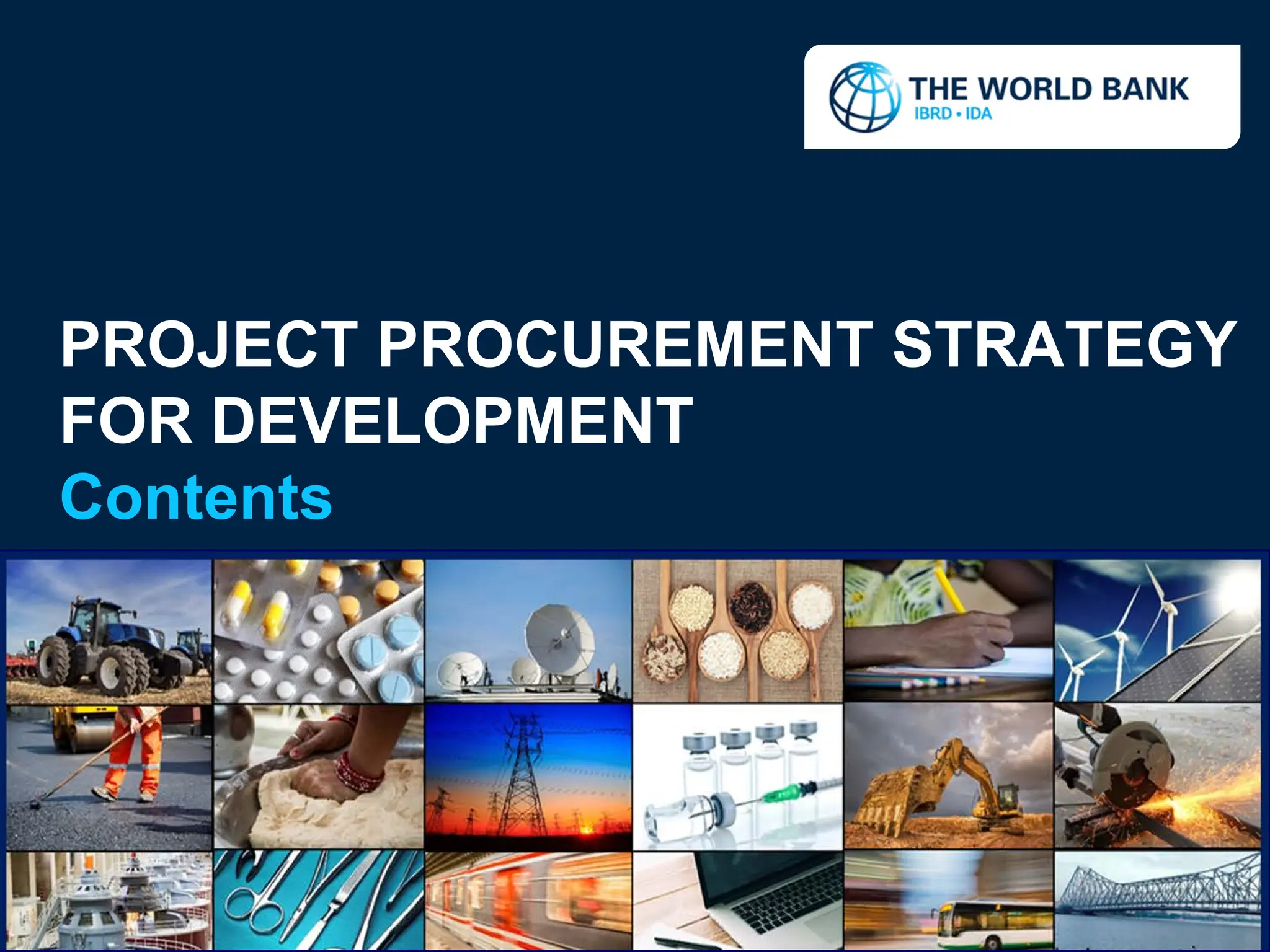 THE WORLD BANK
IBRD • IDA

PROJECT PROCUREMENT STRATEGY FOR DEVELOPMENT
Contents